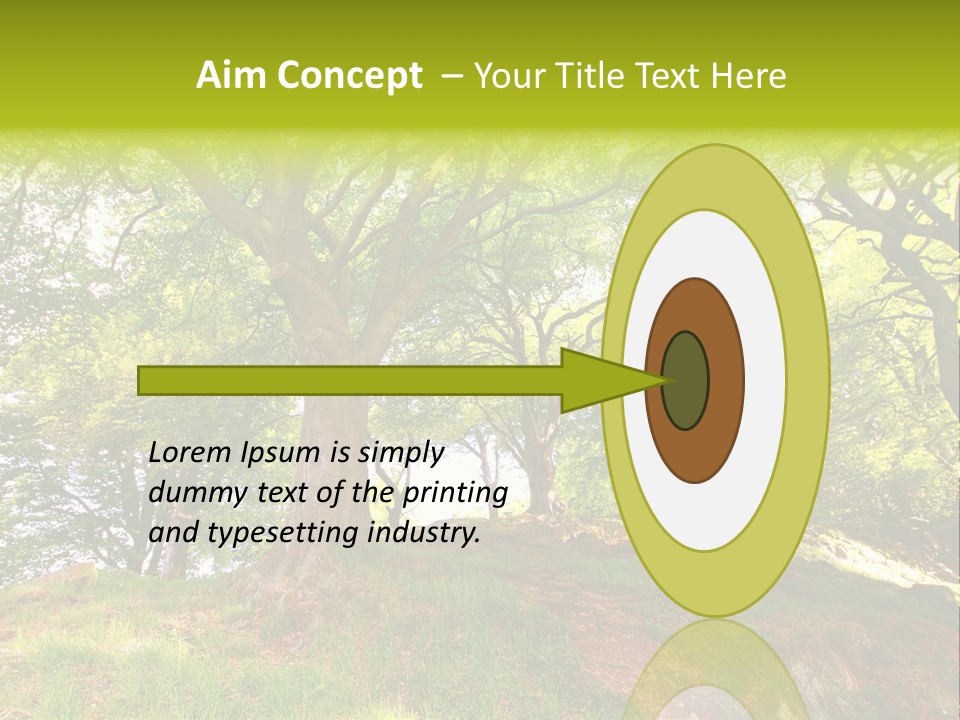 Aim Concept – Your Title Text Here

Lorem Ipsum is simply dummy text of the printing and typesetting industry.